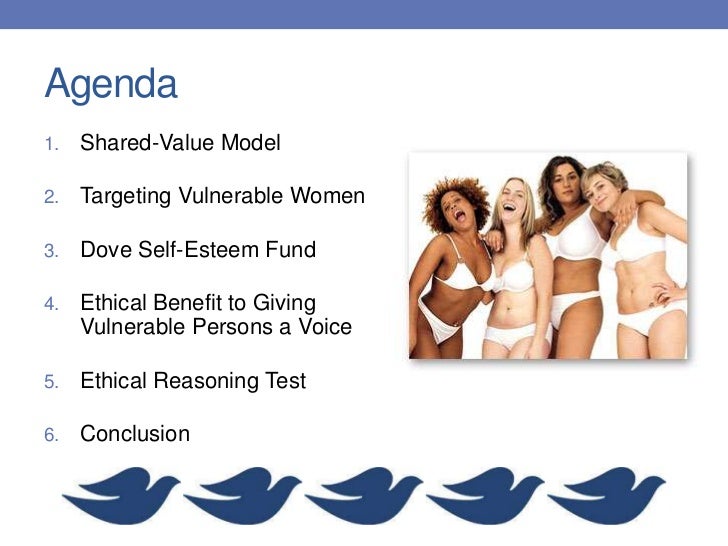 Agenda

1. Shared-Value Model
2. Targeting Vulnerable Women
3. Dove Self-Esteem Fund
4. Ethical Benefit to Giving Vulnerable Persons a Voice
5. Ethical Reasoning Test
6. Conclusion